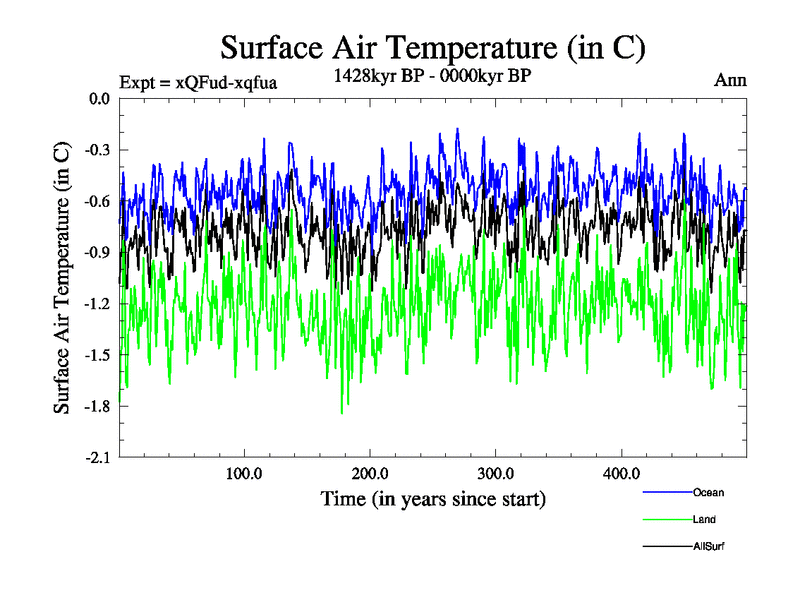 Surface Air Temperature (in C)

Expt = xQFud-xqfua

1428kyr BP - 0000kyr BP

Ann

Surface Air Temperature (in C)

0.0
-0.3
-0.6
-0.9
-1.2
-1.5
-1.8
-2.1

100.0
200.0
300.0
400.0

Time (in years since start)

Ocean

Land

AllSurf